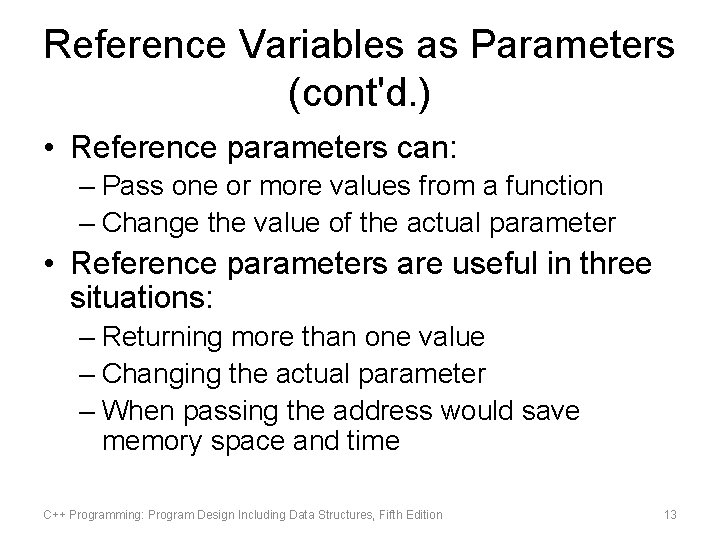 Reference Variables as Parameters (cont'd.)

• Reference parameters can:
– Pass one or more values from a function
– Change the value of the actual parameter

• Reference parameters are useful in three situations:
– Returning more than one value
– Changing the actual parameter
– When passing the address would save memory space and time

C++ Programming: Program Design Including Data Structures, Fifth Edition

13